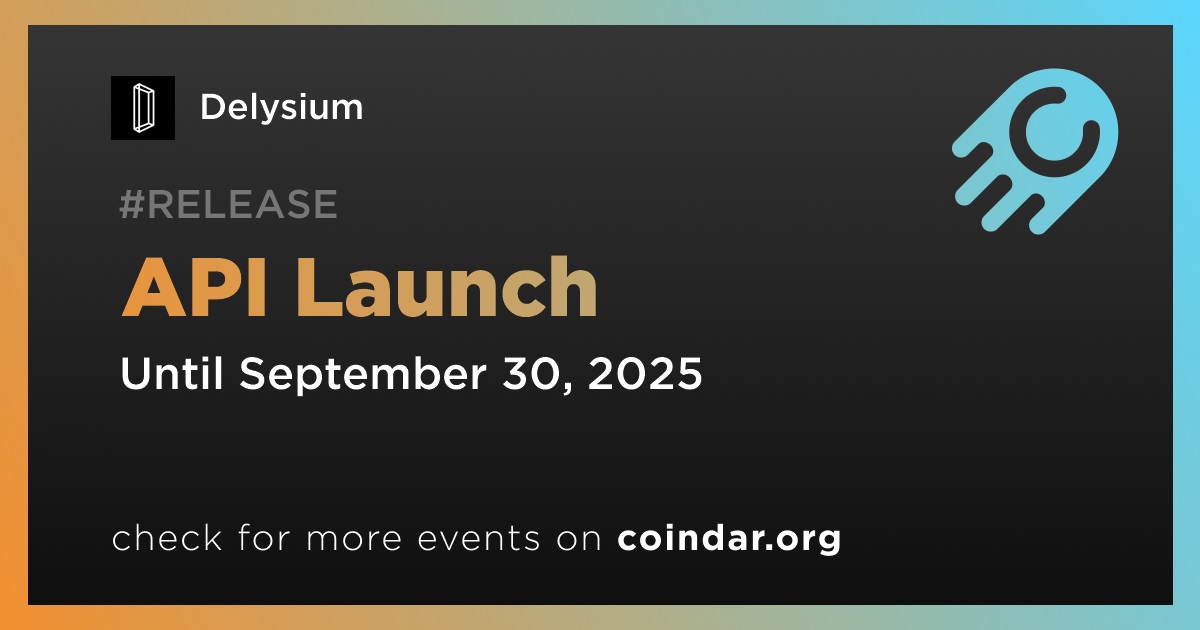 Delysium

#RELEASE

API Launch

Until September 30, 2025

check for more events on coindar.org